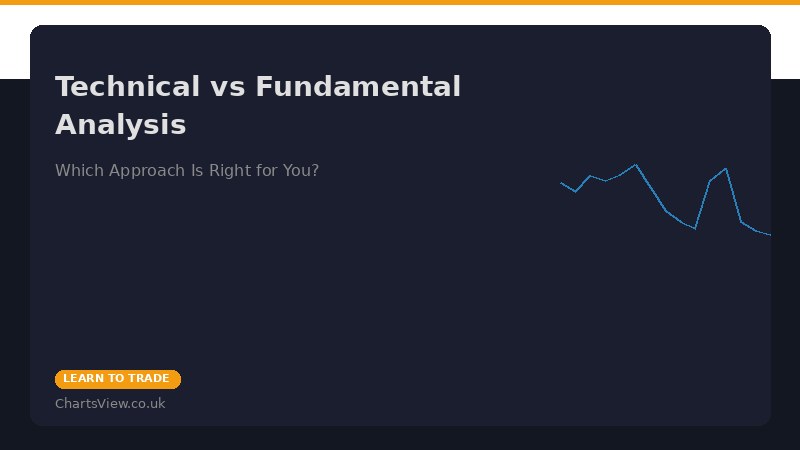 Technical vs Fundamental Analysis

Which Approach Is Right for You?

LEARN TO TRADE

ChartsView.co.uk